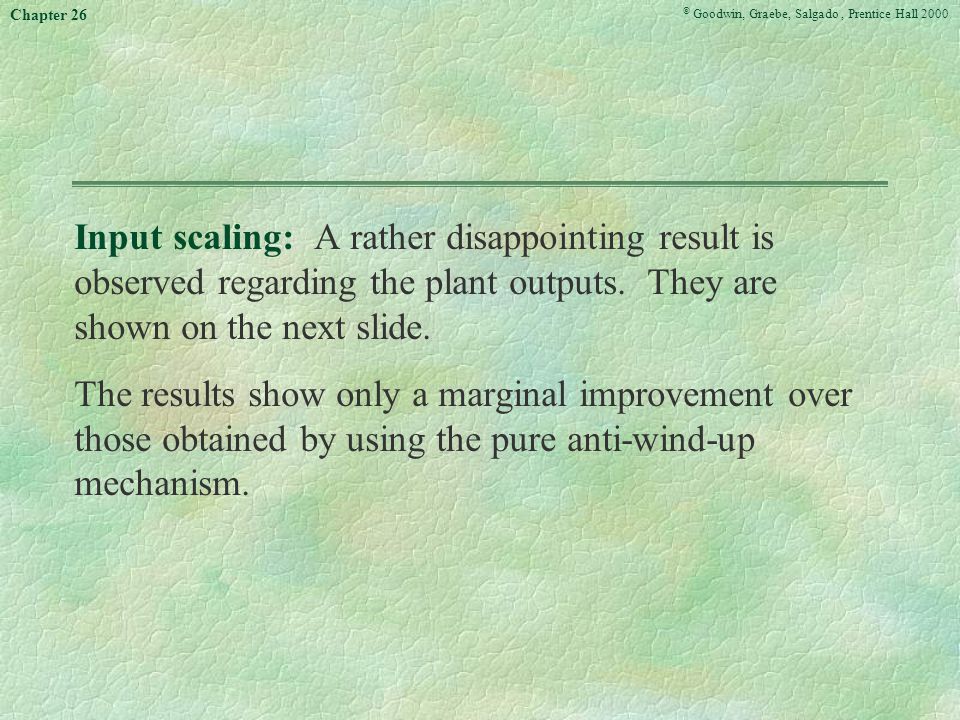 Chapter 26

© Goodwin, Graebe, Salgado , Prentice Hall 2000

Input scaling: A rather disappointing result is observed regarding the plant outputs. They are shown on the next slide.

The results show only a marginal improvement over those obtained by using the pure anti-wind-up mechanism.